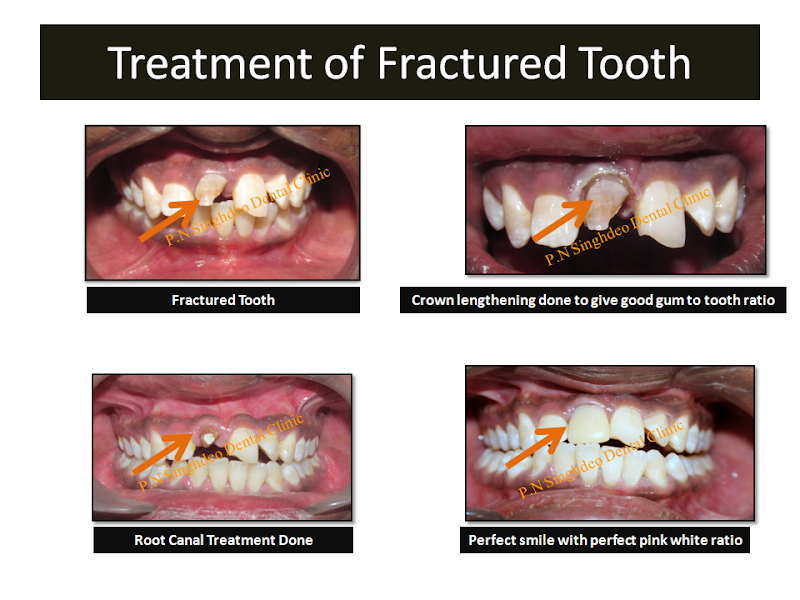 Treatment of Fractured Tooth

P.N Singhdeo Dental Clinic

Fractured Tooth

P.N Singhdeo Dental Clinic

Crown lengthening done to give good gum to tooth ratio

P.N Singhdeo Dental Clinic

Root Canal Treatment Done

P.N Singhdeo Dental Clinic

Perfect smile with perfect pink white ratio